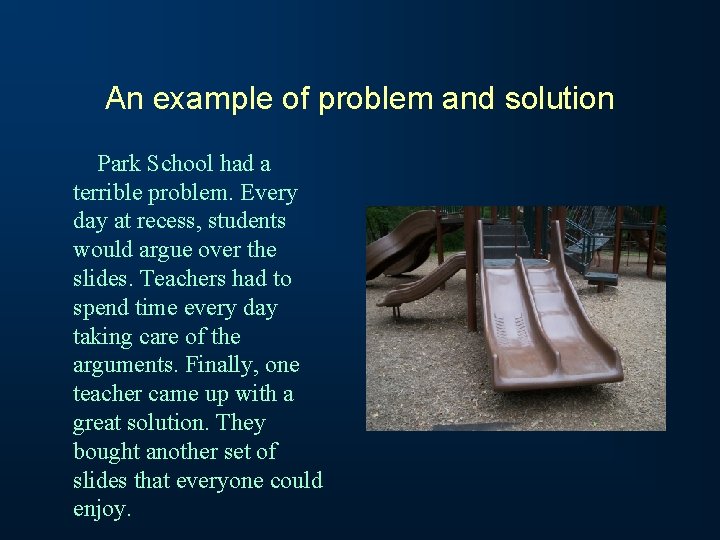 An example of problem and solution

Park School had a terrible problem. Every day at recess, students would argue over the slides. Teachers had to spend time every day taking care of the arguments. Finally, one teacher came up with a great solution. They bought another set of slides that everyone could enjoy.